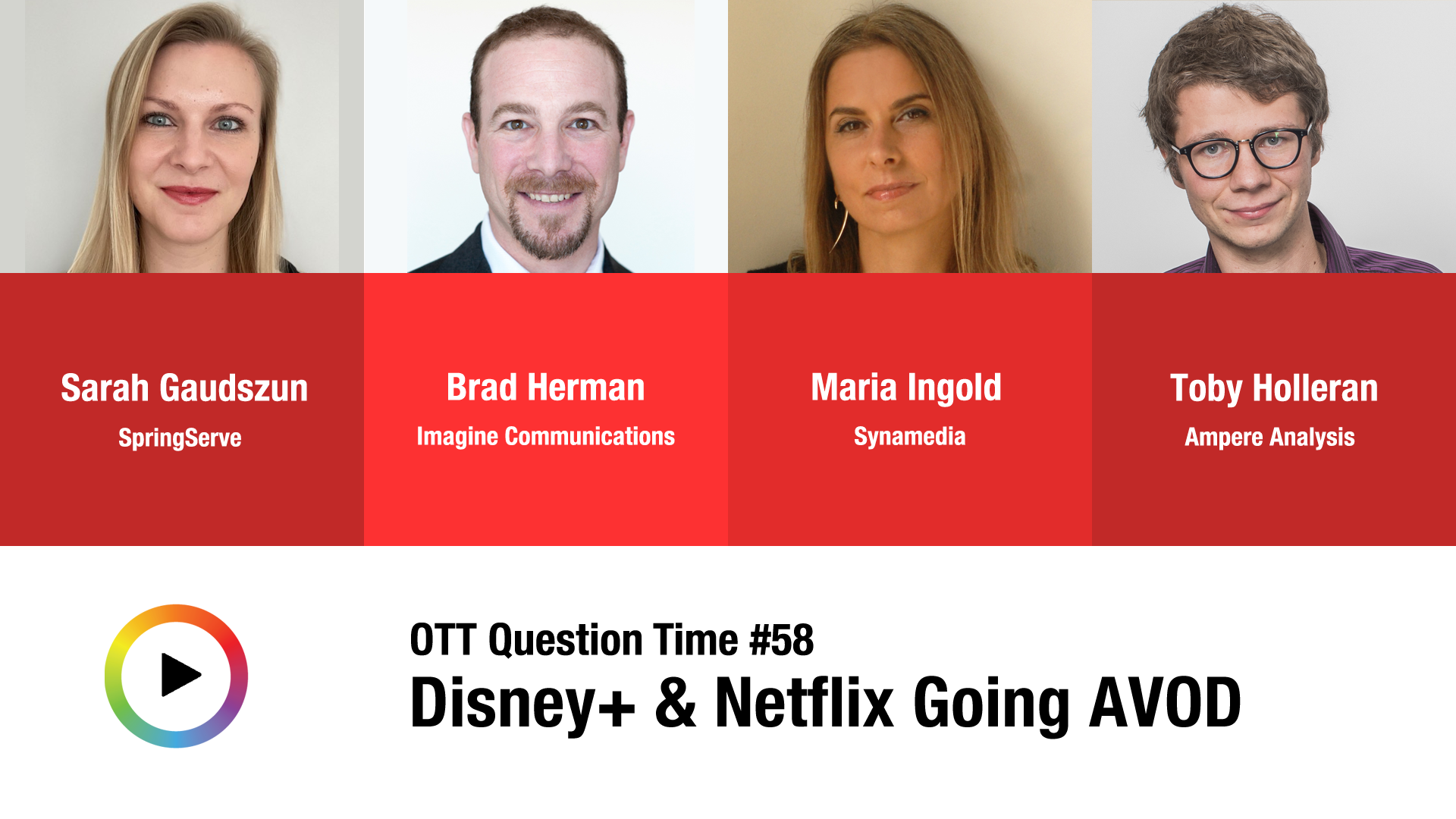 Sarah Gaudszun
SpringServe

Brad Herman
Imagine Communications

Maria Ingold
Synamedia

Toby Holleran
Ampere Analysis

OTT Question Time #58
Disney+ & Netflix Going AVOD